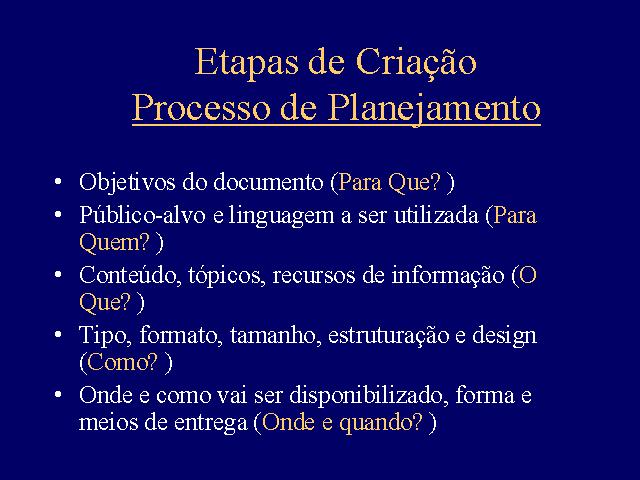 Etapas de Criação
Processo de Planejamento

• Objetivos do documento (Para Que? )
• Público-alvo e linguagem a ser utilizada (Para Quem? )
• Conteúdo, tópicos, recursos de informação (O Que? )
• Tipo, formato, tamanho, estruturação e design (Como? )
• Onde e como vai ser disponibilizado, forma e meios de entrega (Onde e quando? )